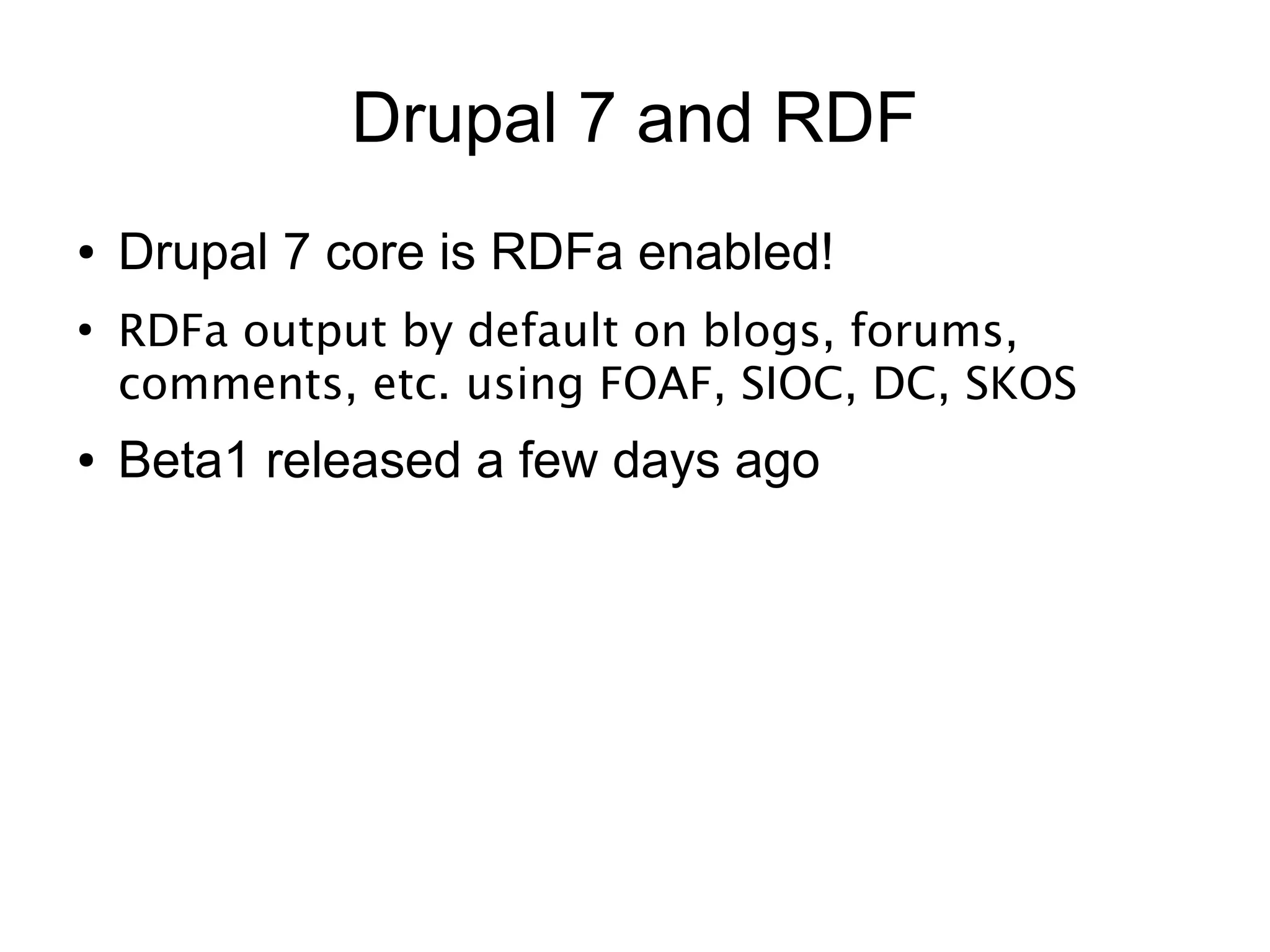 Drupal 7 and RDF

• Drupal 7 core is RDFa enabled!
• RDFa output by default on blogs, forums, comments, etc. using FOAF, SIOC, DC, SKOS
• Beta1 released a few days ago